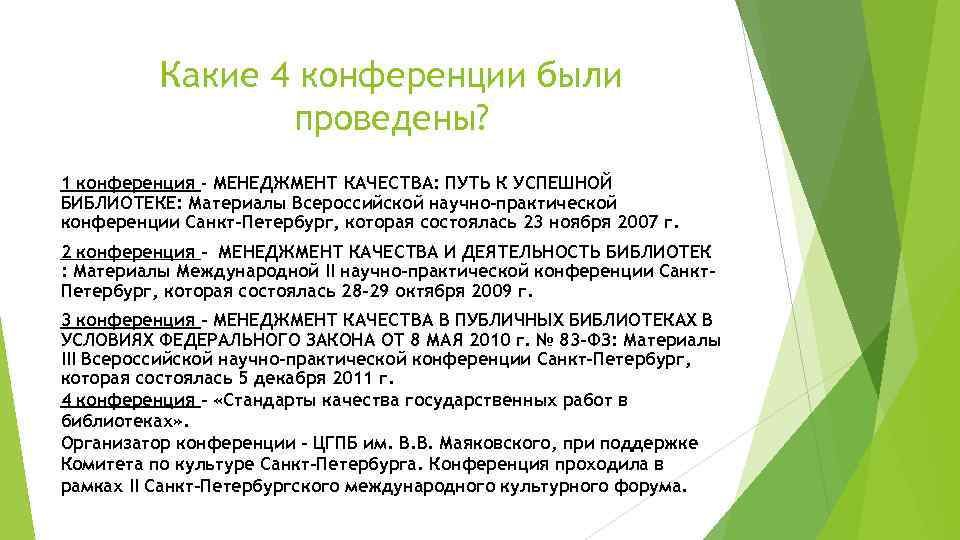 Какие 4 конференции были проведены?

1 конференция - МЕНЕДЖМЕНТ КАЧЕСТВА: ПУТЬ К УСПЕШНОЙ БИБЛИОТЕКЕ: Материалы Всероссийской научно-практической конференции Санкт-Петербург, которая состоялась 23 ноября 2007 г.

2 конференция - МЕНЕДЖМЕНТ КАЧЕСТВА И ДЕЯТЕЛЬНОСТЬ БИБЛИОТЕК : Материалы Международной II научно-практической конференции Санкт-Петербург, которая состоялась 28-29 октября 2009 г.

3 конференция - МЕНЕДЖМЕНТ КАЧЕСТВА В ПУБЛИЧНЫХ БИБЛИОТЕКАХ В УСЛОВИЯХ ФЕДЕРАЛЬНОГО ЗАКОНА ОТ 8 МАЯ 2010 г. № 83-ФЗ: Материалы III Всероссийской научно-практической конференции Санкт-Петербург, которая состоялась 5 декабря 2011 г.
4 конференция - «Стандарты качества государственных работ в библиотеках».
Организатор конференции - ЦГПБ им. В.В. Маяковского, при поддержке Комитета по культуре Санкт-Петербурга. Конференция проходила в рамках II Санкт-Петербургского международного культурного форума.